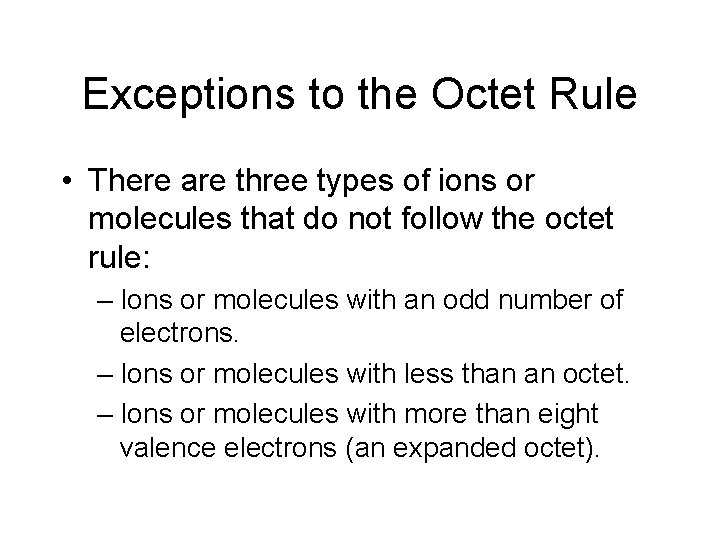 Exceptions to the Octet Rule

• There are three types of ions or molecules that do not follow the octet rule:

– Ions or molecules with an odd number of electrons.

– Ions or molecules with less than an octet.

– Ions or molecules with more than eight valence electrons (an expanded octet).